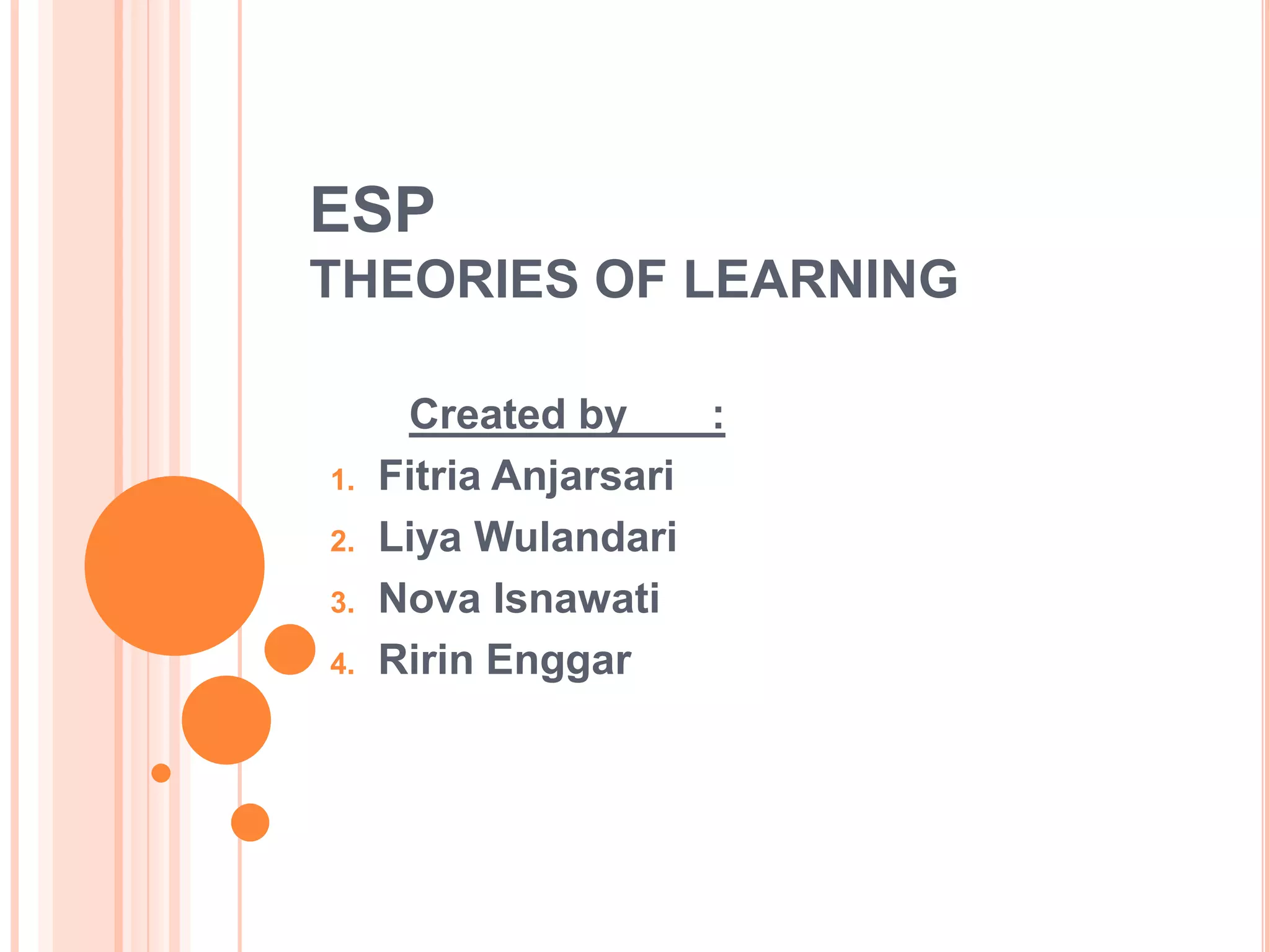 ESP
THEORIES OF LEARNING

Created by :

1. Fitria Anjarsari
2. Liya Wulandari
3. Nova Isnawati
4. Ririn Enggar